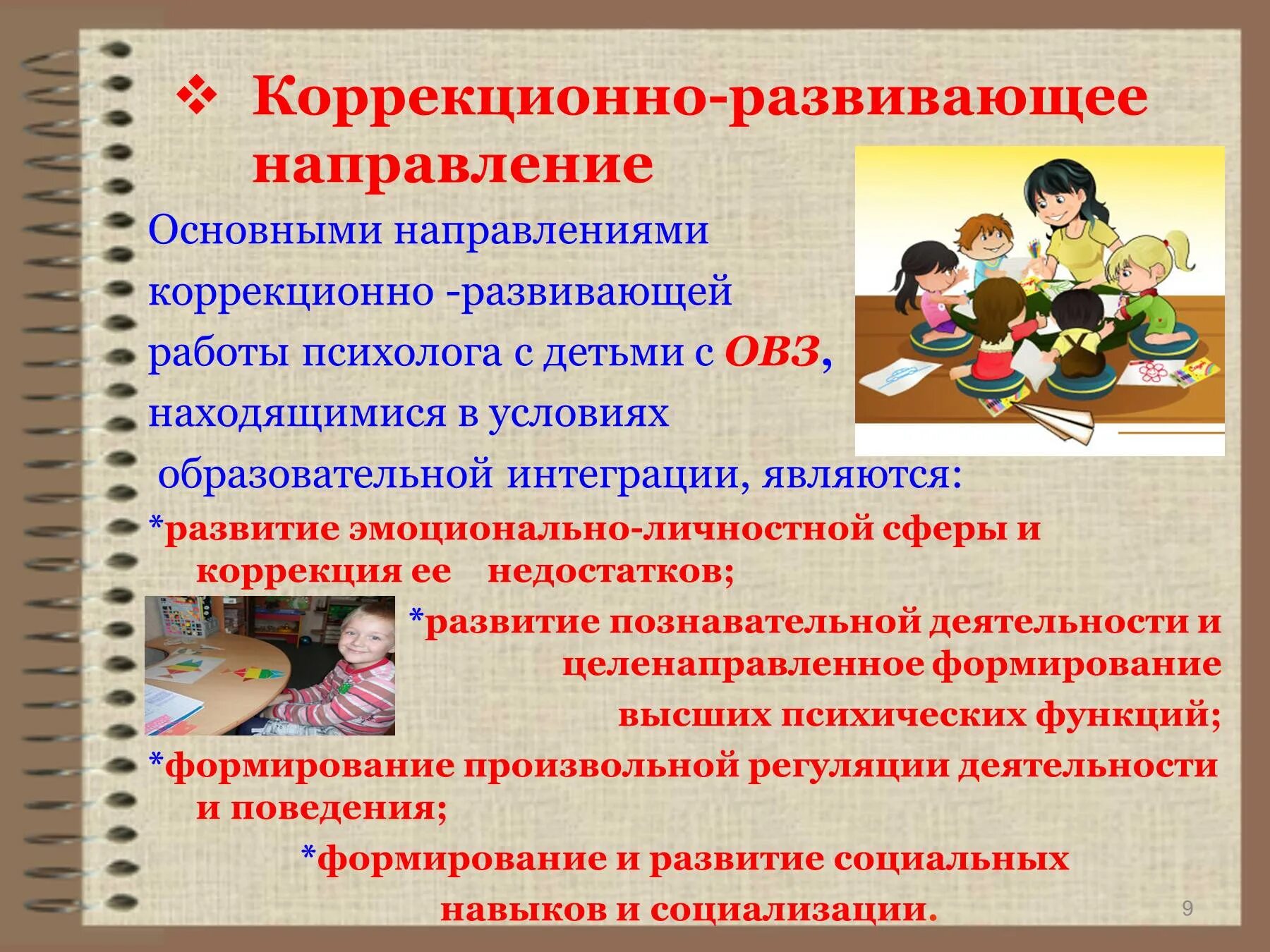 ❖ Коррекционно-развивающее направление

Основными направлениями коррекционно -развивающей работы психолога с детьми с ОВЗ, находящимися в условиях образовательной интеграции, являются:

*развитие эмоционально-личностной сферы и коррекция ее недостатков;

*развитие познавательной деятельности и целенаправленное формирование высших психических функций;

*формирование произвольной регуляции деятельности и поведения;

*формирование и развитие социальных навыков и социализации.

9